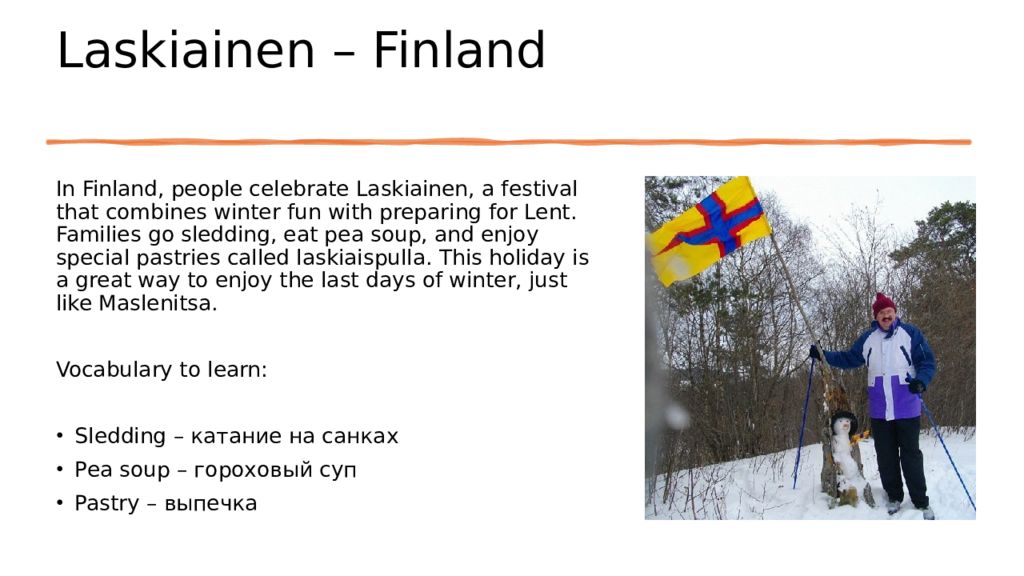 Laskiainen – Finland

In Finland, people celebrate Laskiainen, a festival that combines winter fun with preparing for Lent. Families go sledding, eat pea soup, and enjoy special pastries called laskiaispulla. This holiday is a great way to enjoy the last days of winter, just like Maslenitsa.

Vocabulary to learn:

• Sledding – катание на санках
• Pea soup – гороховый суп
• Pastry – выпечка